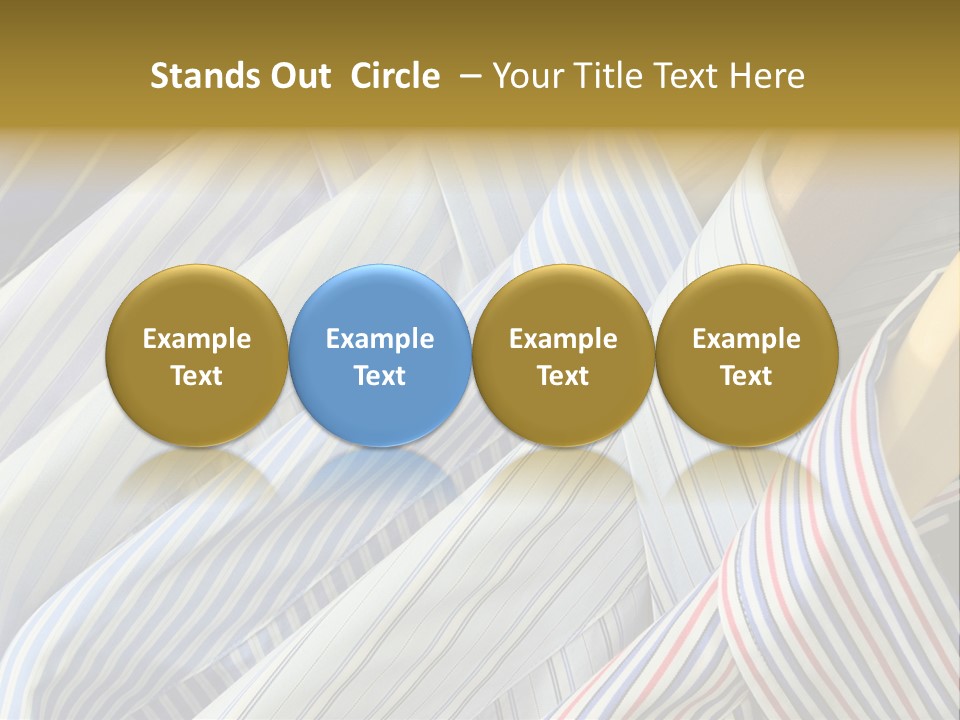 Stands Out Circle – Your Title Text Here

Example Text

Example Text

Example Text

Example Text